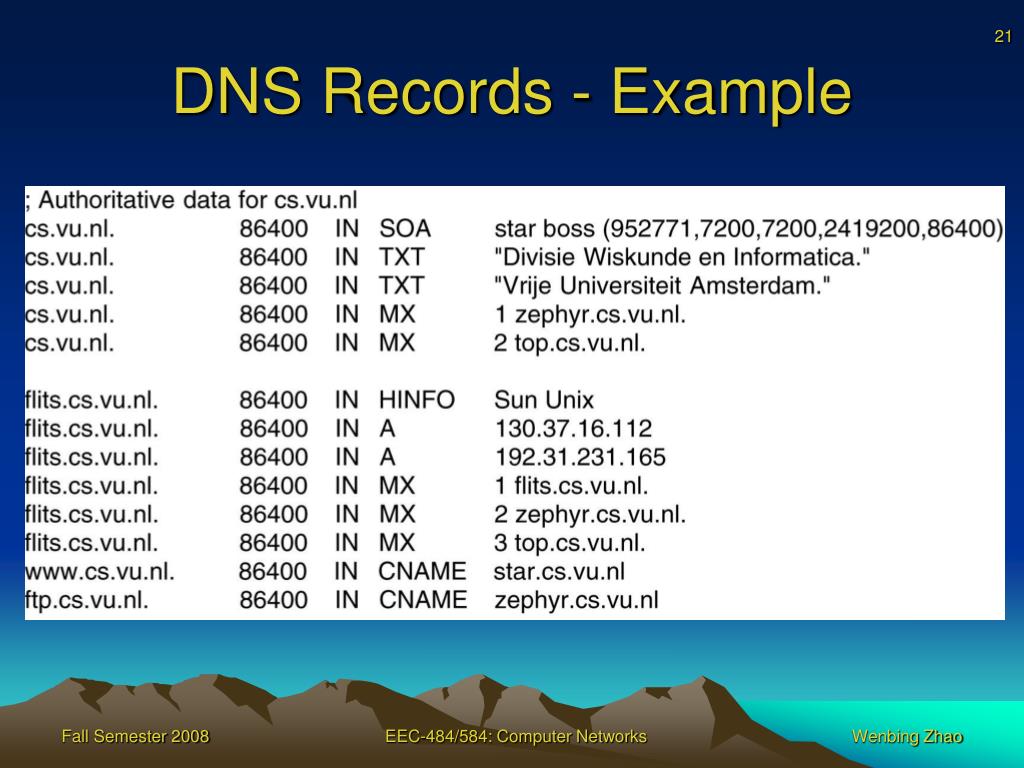 21

DNS Records - Example

; Authoritative data for cs.vu.nl

| | | | | |
|---|---|---|---|---|
| cs.vu.nl. | 86400 | IN | SOA | star boss (952771,7200,7200,2419200,86400) |
| cs.vu.nl. | 86400 | IN | TXT | "Divisie Wiskunde en Informatica." |
| cs.vu.nl. | 86400 | IN | TXT | "Vrije Universiteit Amsterdam." |
| cs.vu.nl. | 86400 | IN | MX | 1 zephyr.cs.vu.nl. |
| cs.vu.nl. | 86400 | IN | MX | 2 top.cs.vu.nl. |
| flits.cs.vu.nl. | 86400 | IN | HINFO | Sun Unix |
| flits.cs.vu.nl. | 86400 | IN | A | 130.37.16.112 |
| flits.cs.vu.nl. | 86400 | IN | A | 192.31.231.165 |
| flits.cs.vu.nl. | 86400 | IN | MX | 1 flits.cs.vu.nl. |
| flits.cs.vu.nl. | 86400 | IN | MX | 2 zephyr.cs.vu.nl. |
| flits.cs.vu.nl. | 86400 | IN | MX | 3 top.cs.vu.nl. |
| www.cs.vu.nl. | 86400 | IN | CNAME | star.cs.vu.nl |
| ftp.cs.vu.nl. | 86400 | IN | CNAME | zephyr.cs.vu.nl |

Fall Semester 2008

EEC-484/584: Computer Networks

Wenbing Zhao